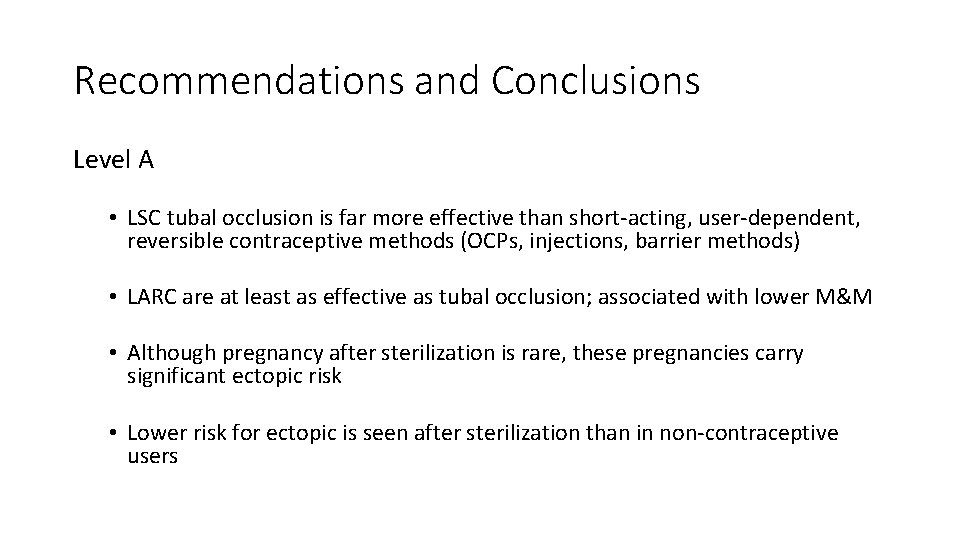 Recommendations and Conclusions

Level A

• LSC tubal occlusion is far more effective than short-acting, user-dependent, reversible contraceptive methods (OCPs, injections, barrier methods)

• LARC are at least as effective as tubal occlusion; associated with lower M&M

• Although pregnancy after sterilization is rare, these pregnancies carry significant ectopic risk

• Lower risk for ectopic is seen after sterilization than in non-contraceptive users